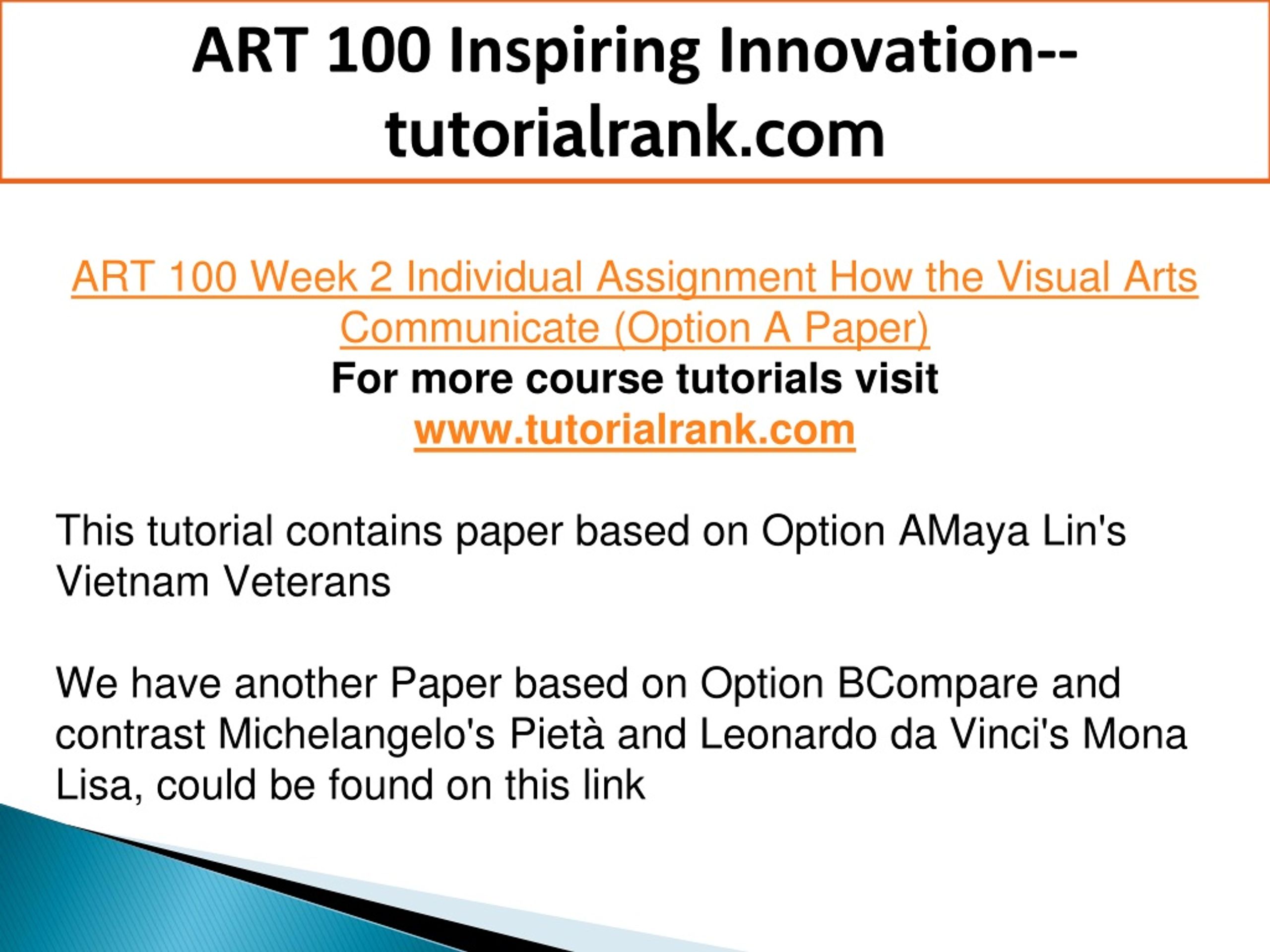 ART 100 Inspiring Innovation--tutorialrank.com

ART 100 Week 2 Individual Assignment How the Visual Arts Communicate (Option A Paper)
For more course tutorials visit
www.tutorialrank.com

This tutorial contains paper based on Option AMaya Lin's Vietnam Veterans

We have another Paper based on Option BCompare and contrast Michelangelo's Pietà and Leonardo da Vinci's Mona Lisa, could be found on this link